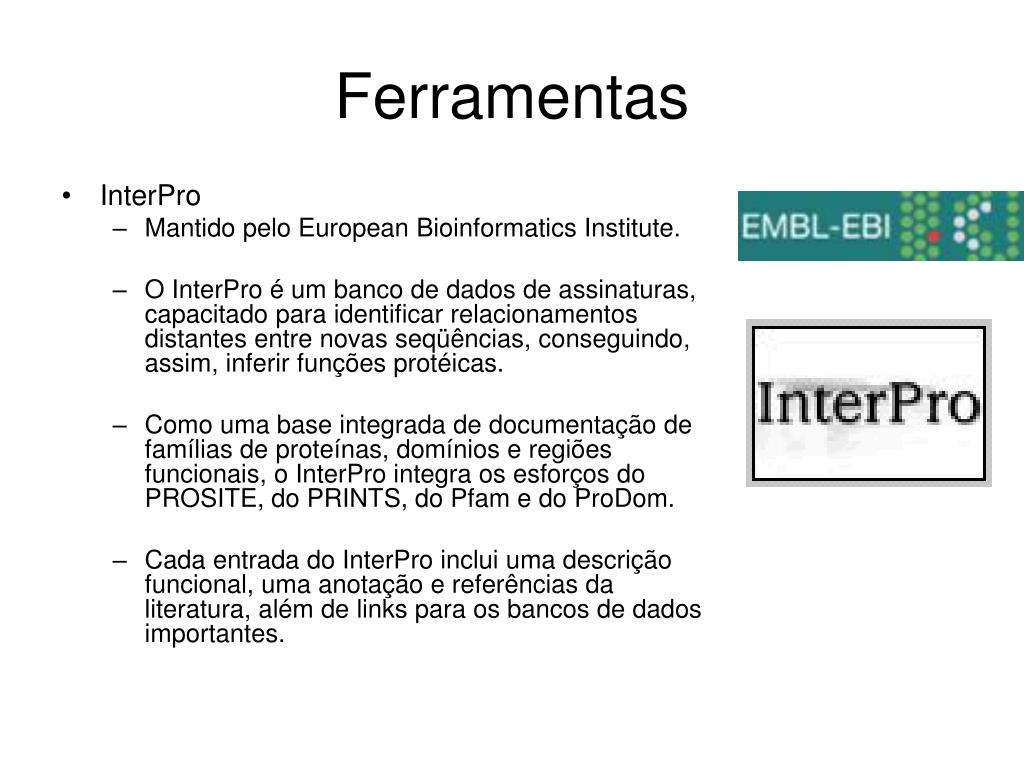 Ferramentas

• InterPro
– Mantido pelo European Bioinformatics Institute.

– O InterPro é um banco de dados de assinaturas, capacitado para identificar relacionamentos distantes entre novas seqüências, conseguindo, assim, inferir funções protéicas.

– Como uma base integrada de documentação de famílias de proteínas, domínios e regiões funcionais, o InterPro integra os esforços do PROSITE, do PRINTS, do Pfam e do ProDom.

– Cada entrada do InterPro inclui uma descrição funcional, uma anotação e referências da literatura, além de links para os bancos de dados importantes.

EMBL-EBI

InterPro